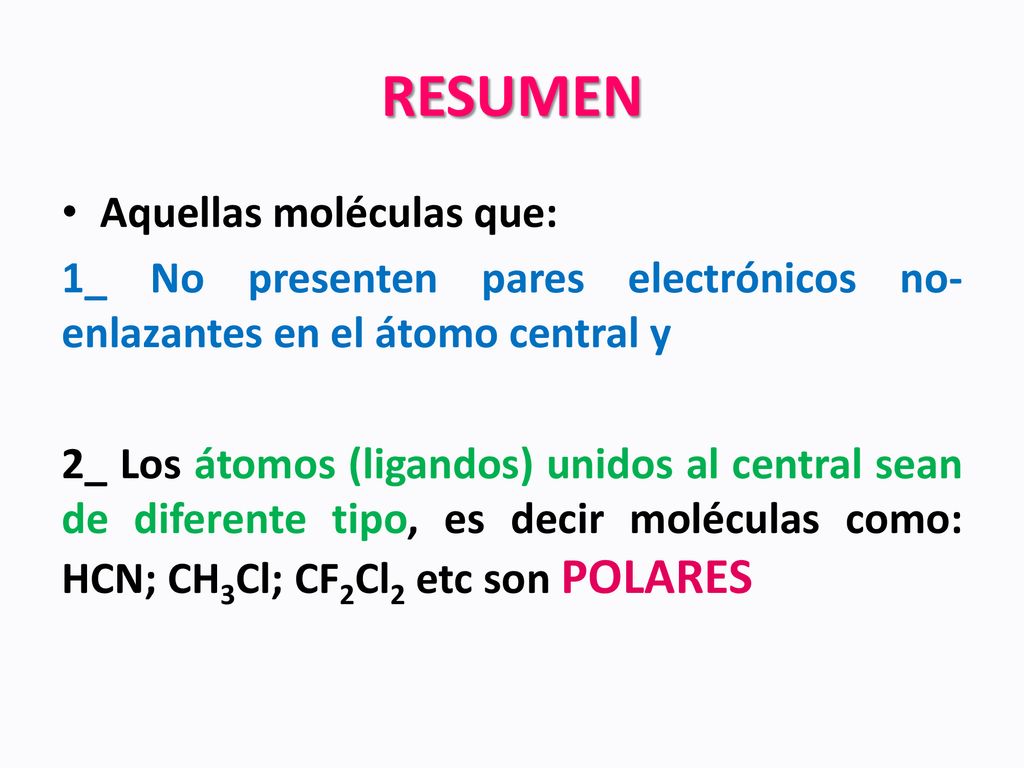 RESUMEN

• Aquellas moléculas que:

1_ No presenten pares electrónicos no-enlazantes en el átomo central y

2_ Los átomos (ligandos) unidos al central sean de diferente tipo, es decir moléculas como: HCN; $CH_3Cl$; $CF_2Cl_2$ etc son POLARES